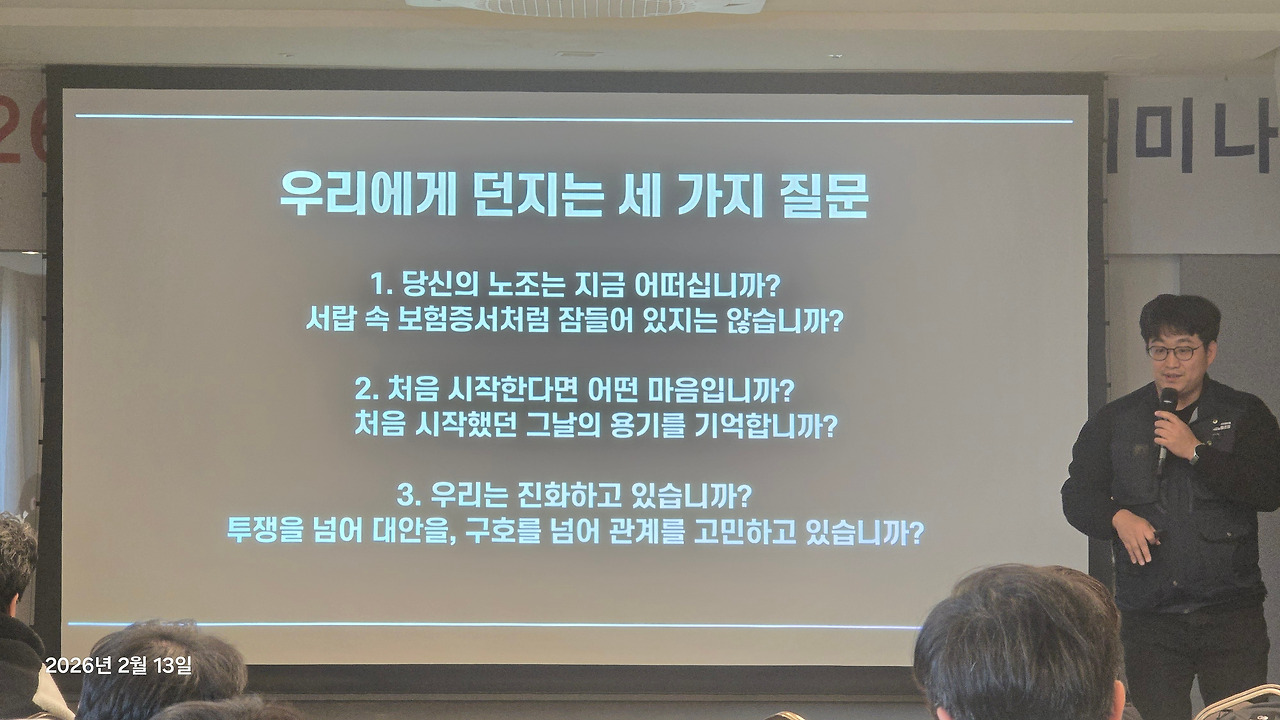 26

미나

우리에게 던지는 세 가지 질문

1. 당신의 노조는 지금 어떠십니까?
서랍 속 보험증서처럼 잠들어 있지는 않습니까?

2. 처음 시작한다면 어떤 마음입니까?
처음 시작했던 그날의 용기를 기억합니까?

3. 우리는 진화하고 있습니까?
투쟁을 넘어 대안을, 구호를 넘어 관계를 고민하고 있습니까?

2026년 2월 13일